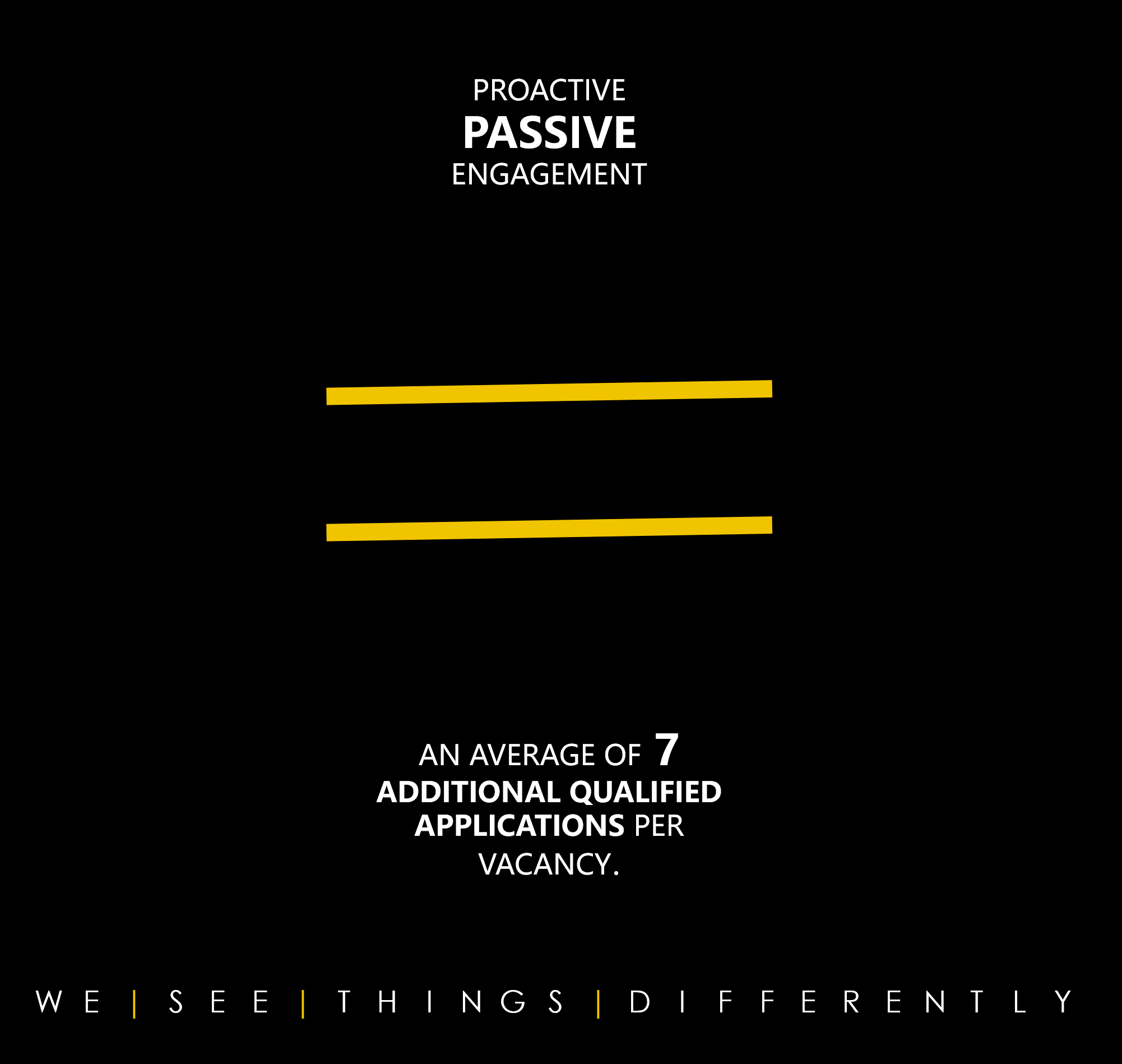 PROACTIVE
PASSIVE
ENGAGEMENT

AN AVERAGE OF 7 ADDITIONAL QUALIFIED APPLICATIONS PER VACANCY.

WE | SEE | THINGS | DIFFERENTLY